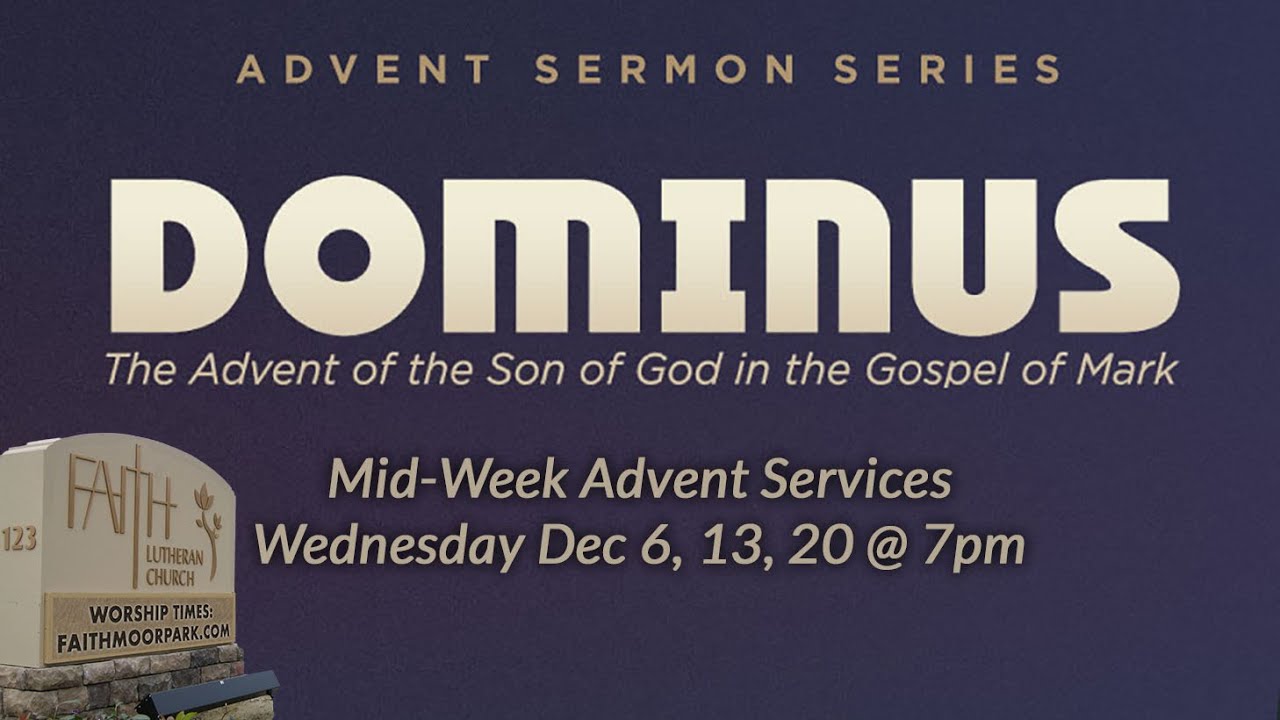 ADVENT SERMON SERIES

DOMINUS

The Advent of the Son of God in the Gospel of Mark

Mid-Week Advent Services
Wednesday Dec 6, 13, 20 @ 7pm

123

FAITH

LUTHERAN CHURCH

WORSHIP TIMES:
FAITHMOORPARK.COM